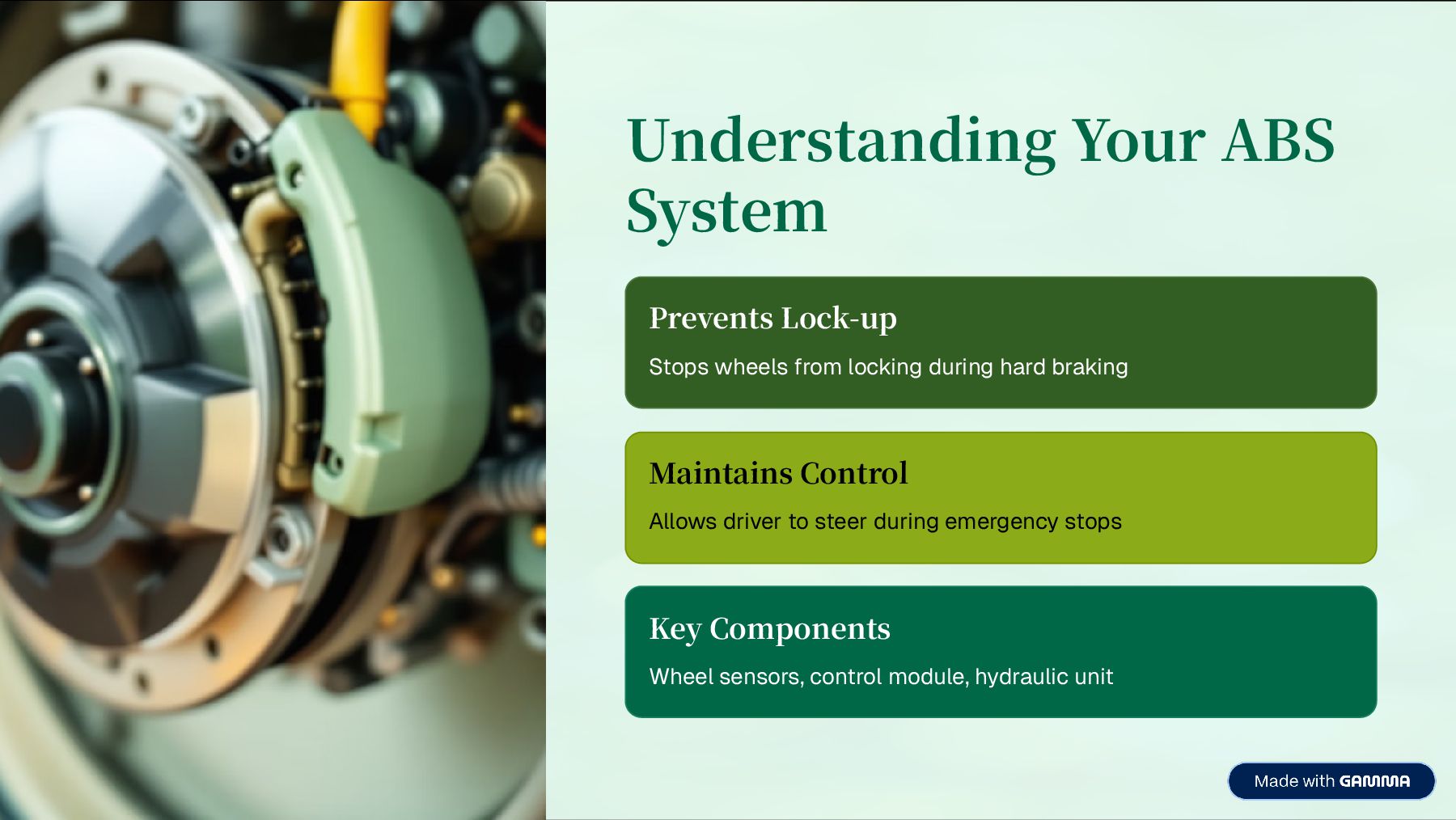 Understanding Your ABS System

Prevents Lock-up

Stops wheels from locking during hard braking

Maintains Control

Allows driver to steer during emergency stops

Key Components

Wheel sensors, control module, hydraulic unit

Made with GAMMA